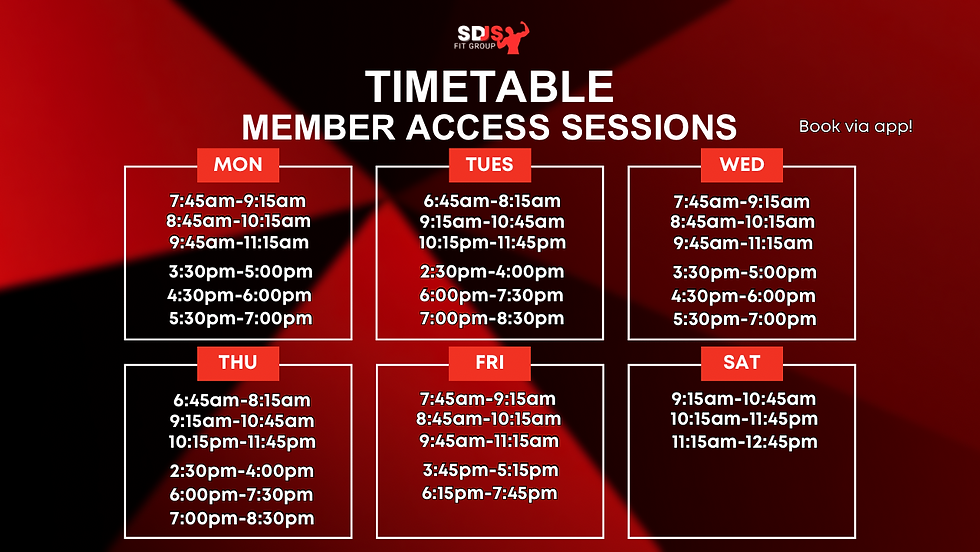 SDJS
FIT GROUP

TIMETABLE
MEMBER ACCESS SESSIONS

Book via app!

MON
7:45am-9:15am
8:45am-10:15am
9:45am-11:15am
3:30pm-5:00pm
4:30pm-6:00pm
5:30pm-7:00pm

TUES
6:45am-8:15am
9:15am-10:45am
10:15pm-11:45pm
2:30pm-4:00pm
6:00pm-7:30pm
7:00pm-8:30pm

WED
7:45am-9:15am
8:45am-10:15am
9:45am-11:15am
3:30pm-5:00pm
4:30pm-6:00pm
5:30pm-7:00pm

THU
6:45am-8:15am
9:15am-10:45am
10:15pm-11:45pm
2:30pm-4:00pm
6:00pm-7:30pm
7:00pm-8:30pm

FRI
7:45am-9:15am
8:45am-10:15am
9:45am-11:15am
3:45pm-5:15pm
6:15pm-7:45pm

SAT
9:15am-10:45am
10:15am-11:45pm
11:15am-12:45pm